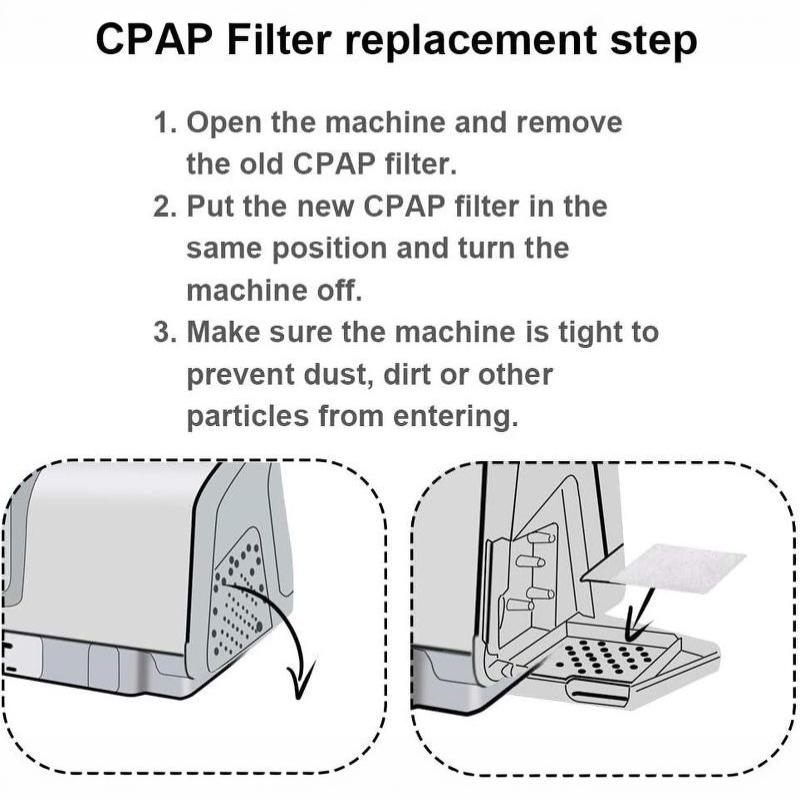 CPAP Filter replacement step

1. Open the machine and remove the old CPAP filter.
2. Put the new CPAP filter in the same position and turn the machine off.
3. Make sure the machine is tight to prevent dust, dirt or other particles from entering.